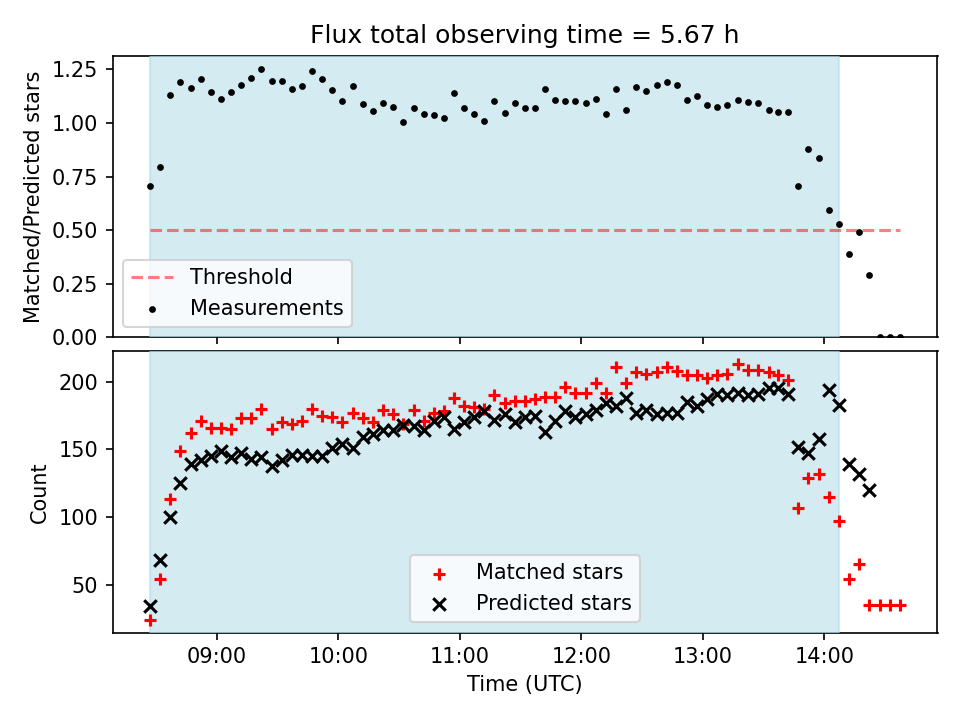 Flux total observing time = 5.67 h

Matched/Predicted stars
1.25
1.00
0.75
0.50
0.25
0.00

Threshold
Measurements

Count
200
150
100
50

Matched stars
Predicted stars

09:00
10:00
11:00
12:00
13:00
14:00
Time (UTC)